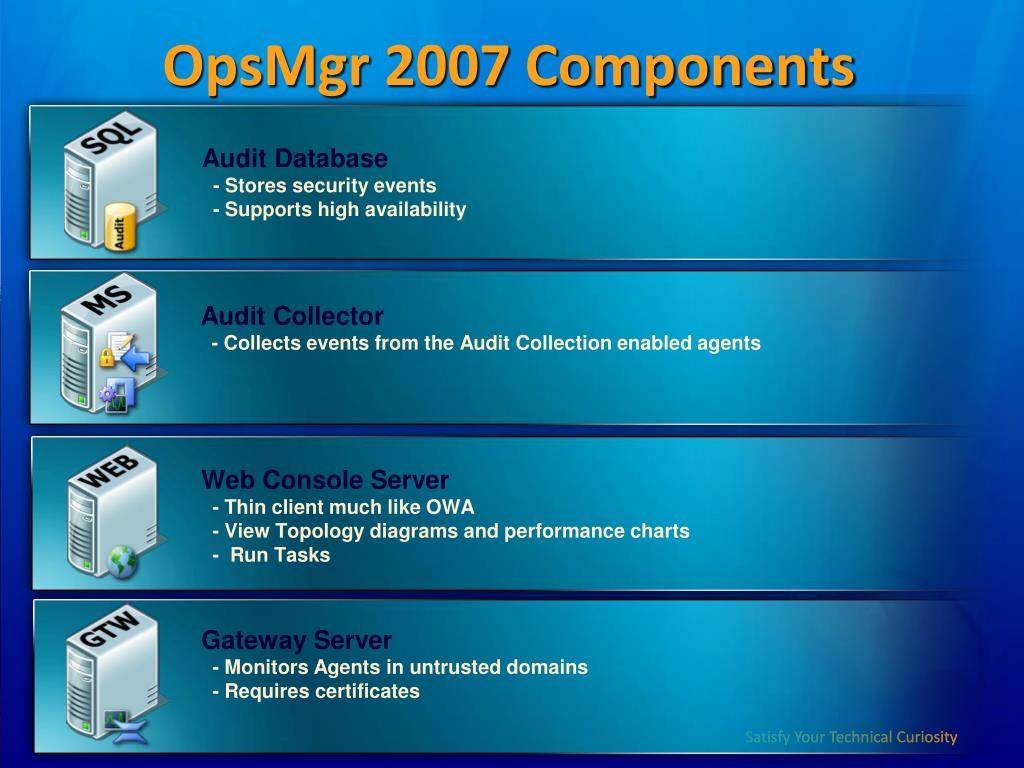 OpsMgr 2007 Components

SQL

Audit

Audit Database
- Stores security events
- Supports high availability

MS

Audit Collector
- Collects events from the Audit Collection enabled agents

WEB

Web Console Server
- Thin client much like OWA
- View Topology diagrams and performance charts
- Run Tasks

GTW

Gateway Server
- Monitors Agents in untrusted domains
- Requires certificates

Satisfy Your Technical Curiosity